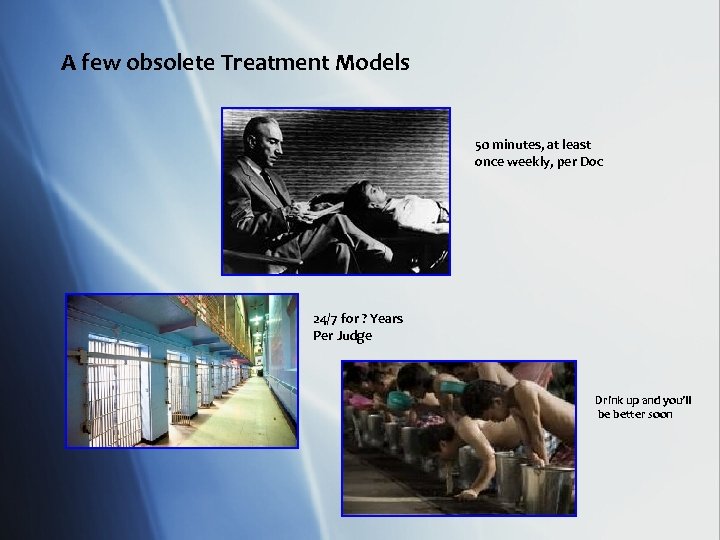 A few obsolete Treatment Models

50 minutes, at least once weekly, per Doc

24/7 for ? Years Per Judge

Drink up and you'll be better soon